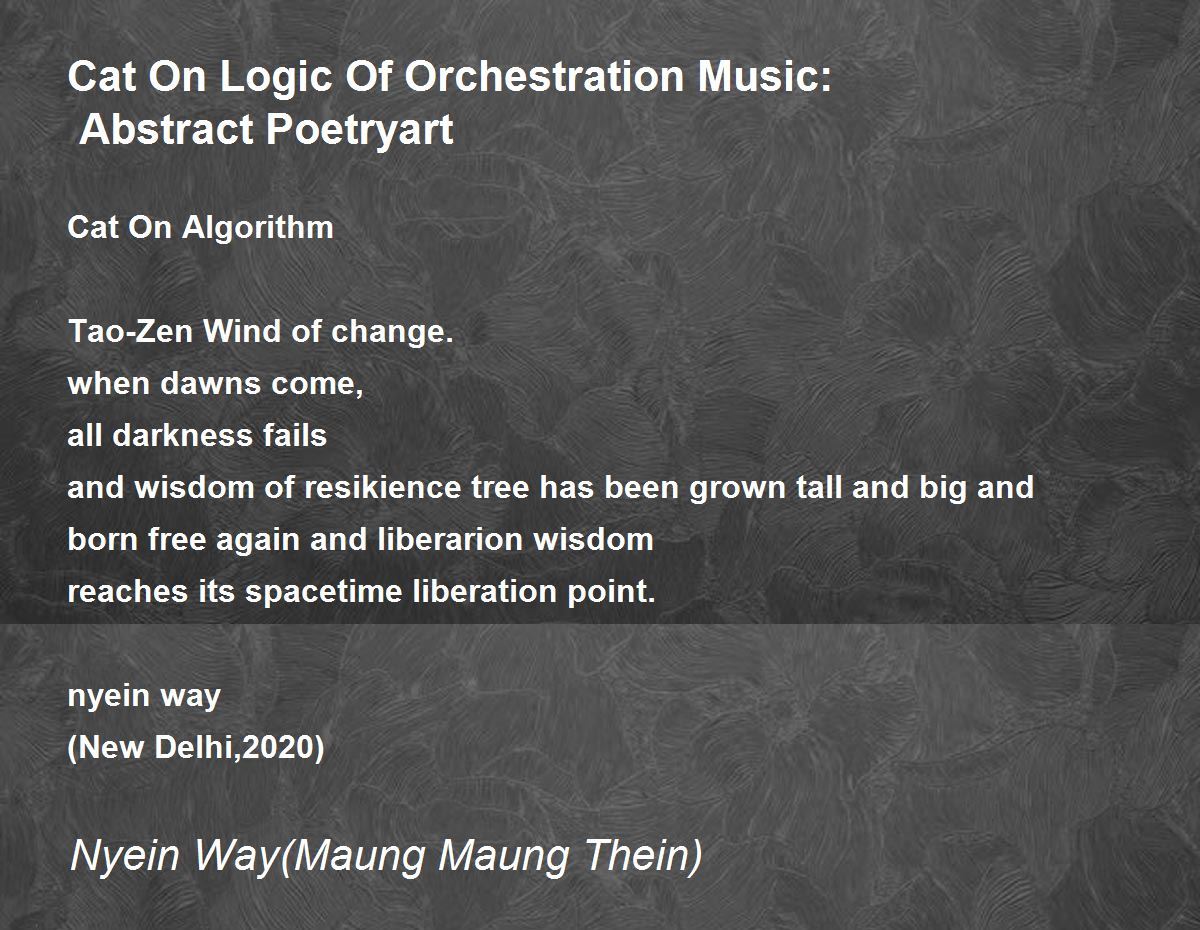 Cat On Logic Of Orchestration Music:
Abstract Poetryart

Cat On Algorithm

Tao-Zen Wind of change.
when dawns come,
all darkness fails
and wisdom of resikience tree has been grown tall and big and
born free again and liberarion wisdom
reaches its spacetime liberation point.

nyein way
(New Delhi,2020)

Nyein Way(Maung Maung Thein)